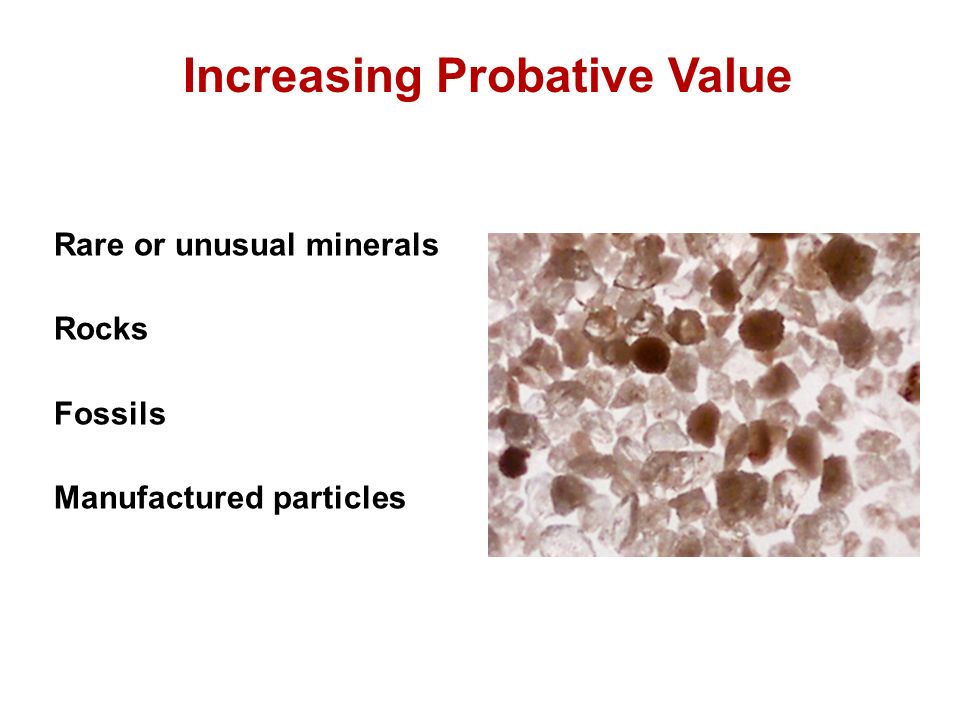 Increasing Probative Value

Rare or unusual minerals

Rocks

Fossils

Manufactured particles